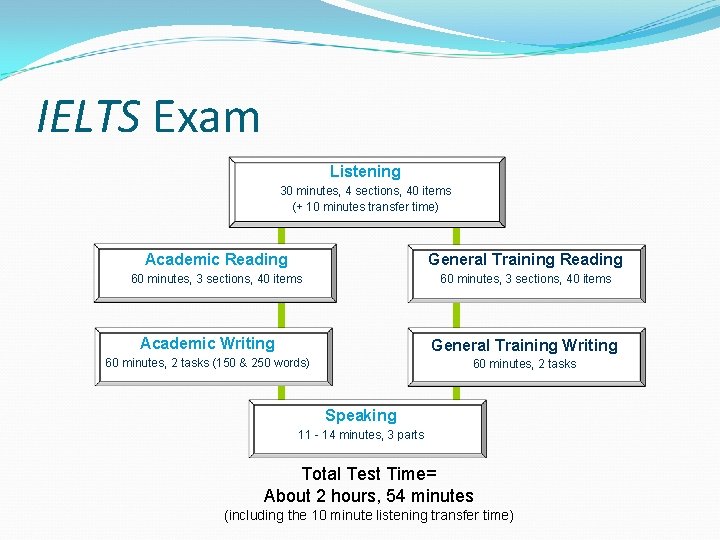 IELTS Exam

Listening
30 minutes, 4 sections, 40 items
(+ 10 minutes transfer time)

Academic Reading
60 minutes, 3 sections, 40 items

General Training Reading
60 minutes, 3 sections, 40 items

Academic Writing
60 minutes, 2 tasks (150 & 250 words)

General Training Writing
60 minutes, 2 tasks

Speaking
11 - 14 minutes, 3 parts

Total Test Time=
About 2 hours, 54 minutes
(including the 10 minute listening transfer time)